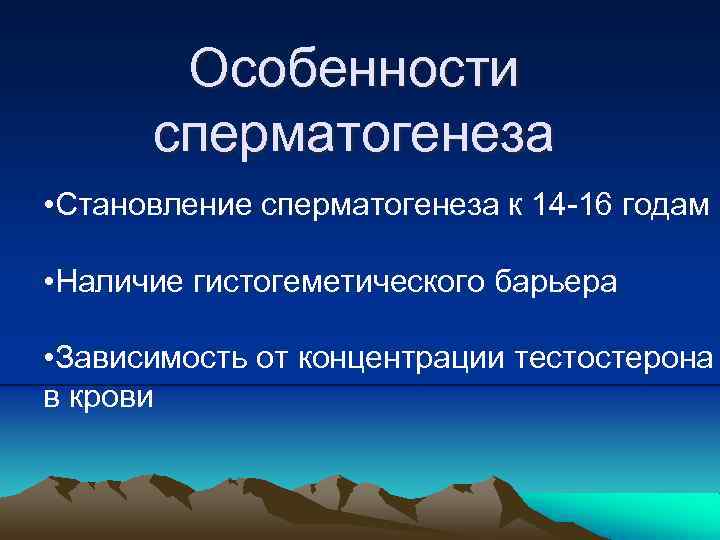 Особенности сперматогенеза

•Становление сперматогенеза к 14-16 годам

•Наличие гистогеметического барьера

•Зависимость от концентрации тестостерона в крови